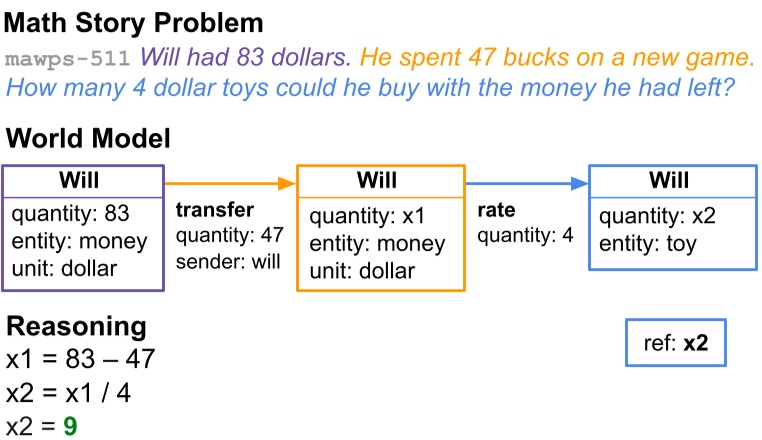 Math Story Problem

mawps-511 Will had 83 dollars. He spent 47 bucks on a new game. How many 4 dollar toys could he buy with the money he had left?

World Model

Will
quantity: 83
entity: money
unit: dollar

transfer
quantity: 47
sender: will

Will
quantity: x1
entity: money
unit: dollar

rate
quantity: 4

Will
quantity: x2
entity: toy

Reasoning
x1 = 83 – 47
x2 = x1 / 4
x2 = 9

ref: x2